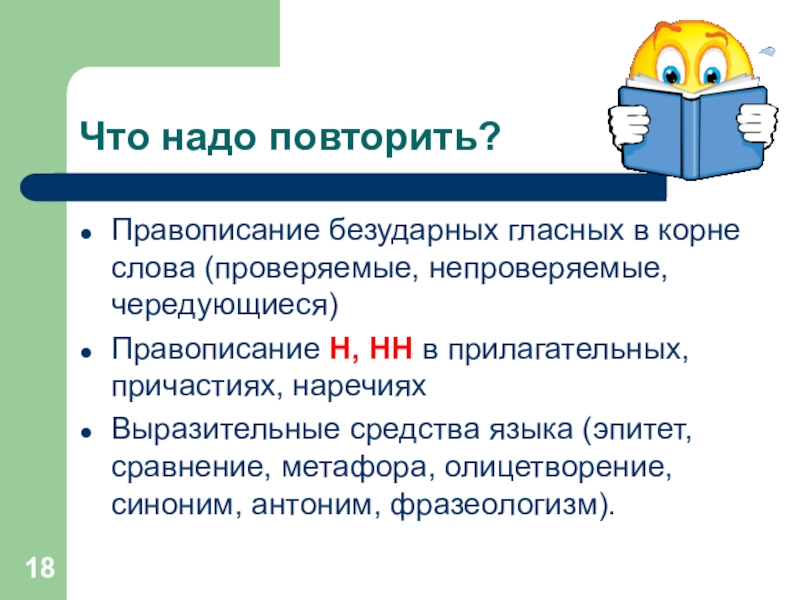 Что надо повторить?

- Правописание безударных гласных в корне слова (проверяемые, непроверяемые, чередующиеся)
- Правописание Н, НН в прилагательных, причастиях, наречиях
- Выразительные средства языка (эпитет, сравнение, метафора, олицетворение, синоним, антоним, фразеологизм).

18